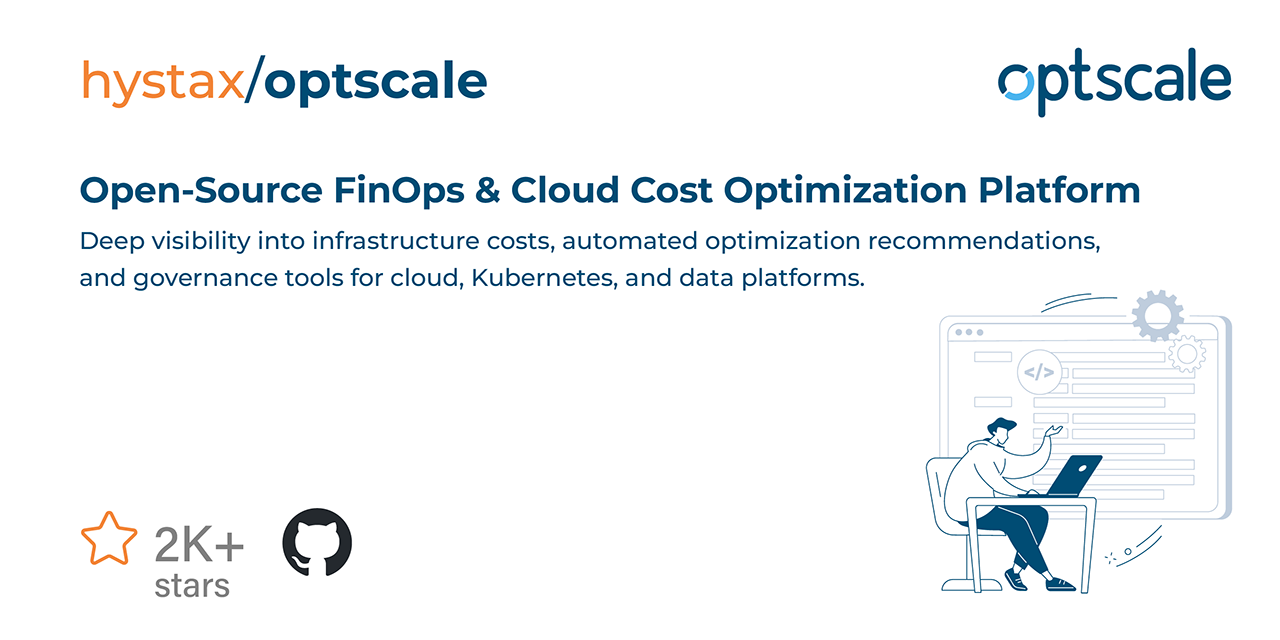 hystax/optscale

optscale

Open-Source FinOps & Cloud Cost Optimization Platform

Deep visibility into infrastructure costs, automated optimization recommendations, and governance tools for cloud, Kubernetes, and data platforms.

</>

2K+ stars